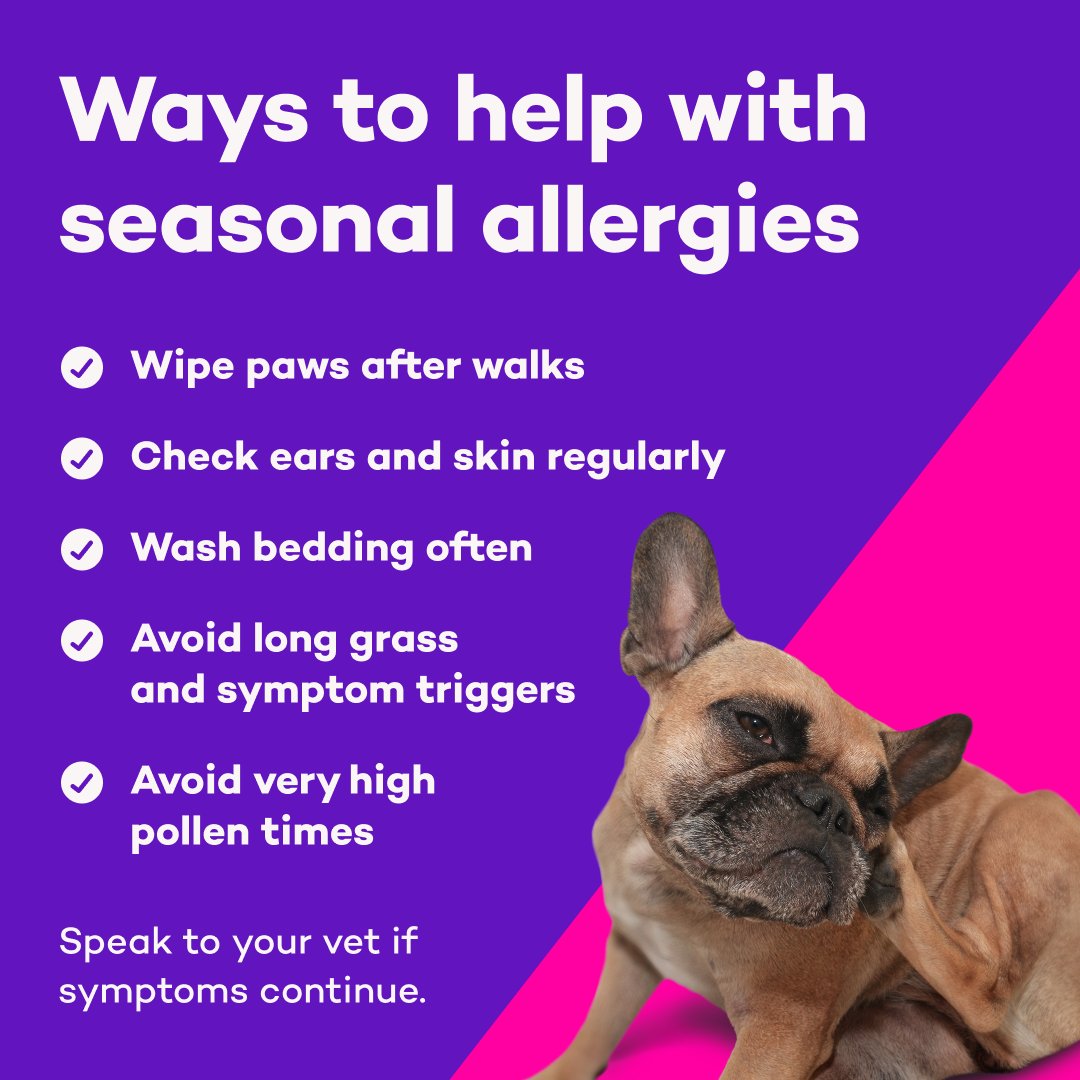 Ways to help with seasonal allergies

Wipe paws after walks

Check ears and skin regularly

Wash bedding often

Avoid long grass and symptom triggers

Avoid very high pollen times

Speak to your vet if symptoms continue.